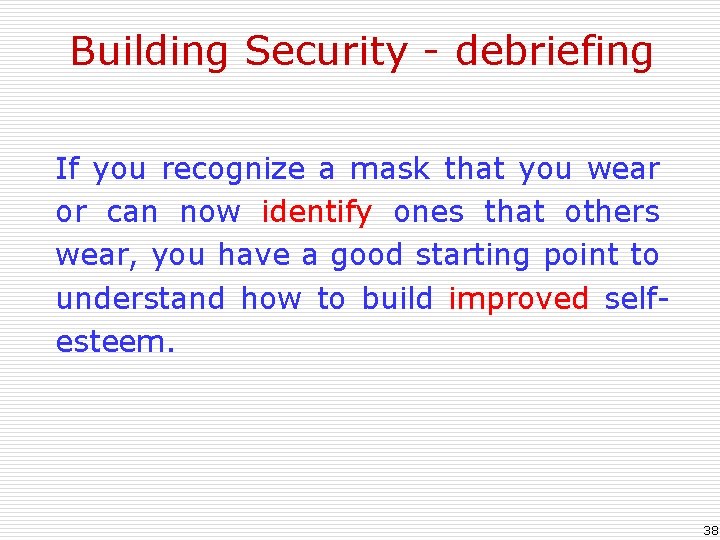 Building Security - debriefing

If you recognize a mask that you wear or can now identify ones that others wear, you have a good starting point to understand how to build improved self-esteem.

38